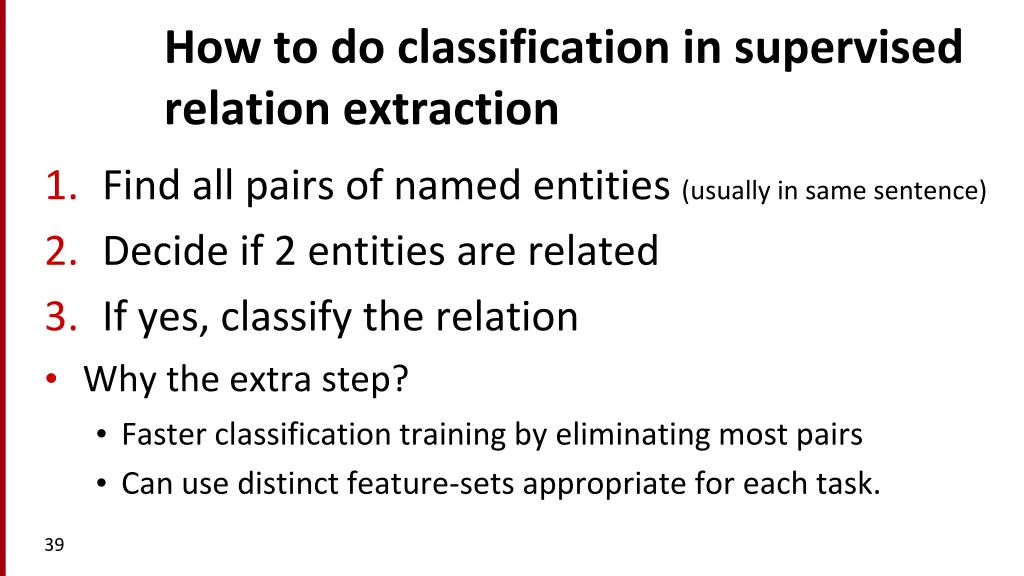 How to do classification in supervised relation extraction

1. Find all pairs of named entities (usually in same sentence)
2. Decide if 2 entities are related
3. If yes, classify the relation

• Why the extra step?
  • Faster classification training by eliminating most pairs
  • Can use distinct feature-sets appropriate for each task.

39